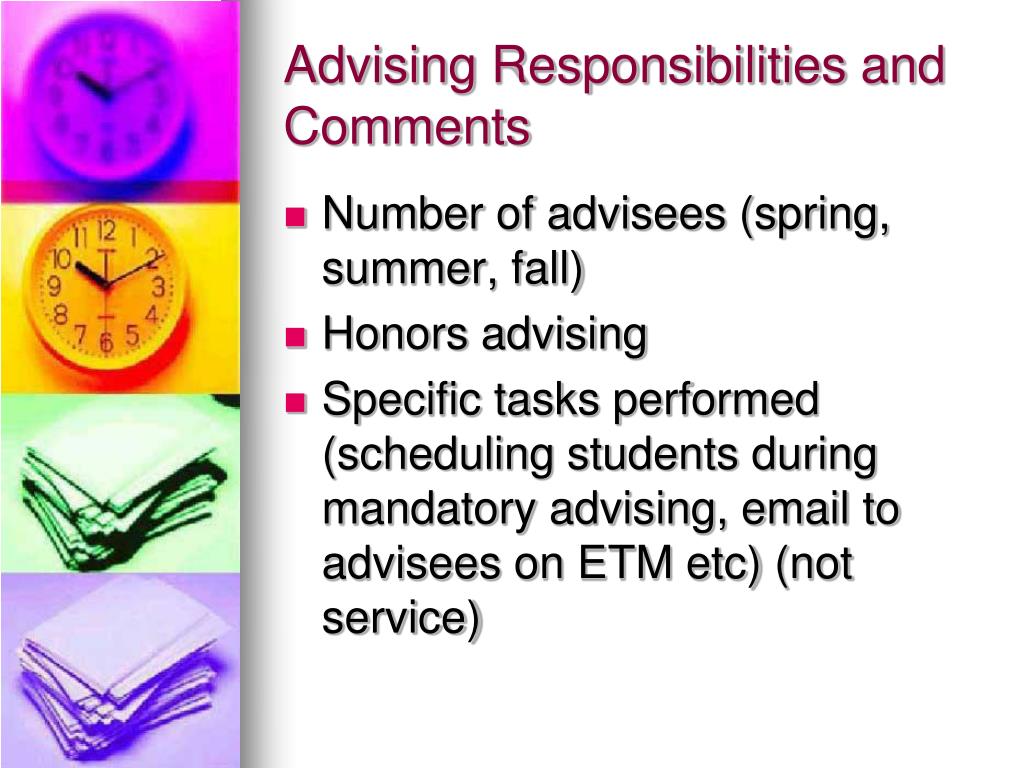 Advising Responsibilities and Comments

- Number of advisees (spring, summer, fall)
- Honors advising
- Specific tasks performed (scheduling students during mandatory advising, email to advisees on ETM etc) (not service)